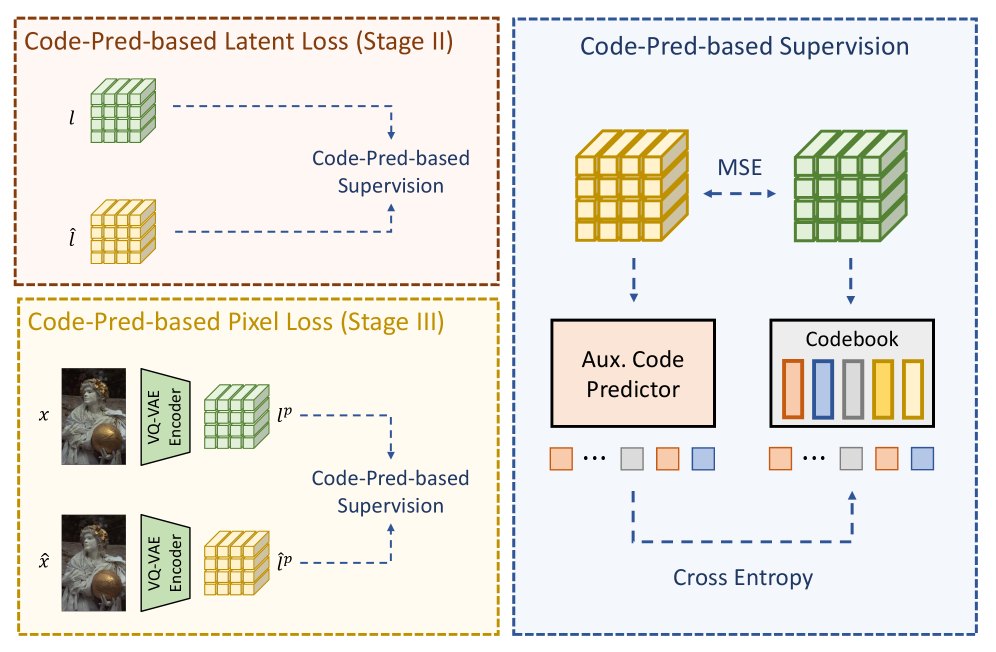 Code-Pred-based Latent Loss (Stage II)

$l$

$\hat{l}$

Code-Pred-based Supervision

Code-Pred-based Pixel Loss (Stage III)

$x$

VQ-VAE Encoder

$l^p$

$\hat{x}$

VQ-VAE Encoder

$\hat{l}^p$

Code-Pred-based Supervision

Code-Pred-based Supervision

MSE

Aux. Code Predictor

Codebook

…

…

Cross Entropy